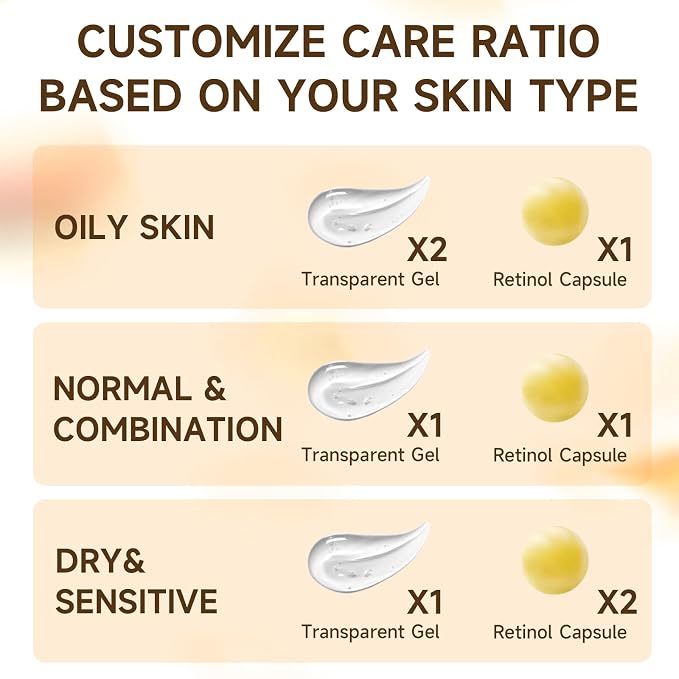 CUSTOMIZE CARE RATIO BASED ON YOUR SKIN TYPE

OILY SKIN

X2
Transparent Gel

X1
Retinol Capsule

NORMAL & COMBINATION

X1
Transparent Gel

X1
Retinol Capsule

DRY& SENSITIVE

X1
Transparent Gel

X2
Retinol Capsule